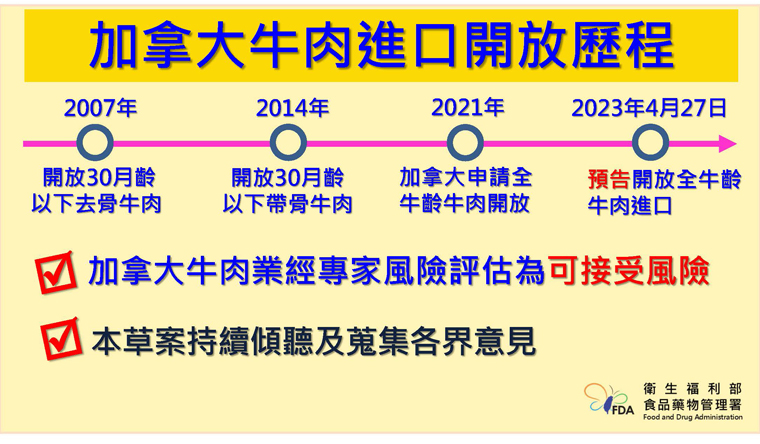 加拿大牛肉進口開放歷程

2007年
開放30月齡以下去骨牛肉

2014年
開放30月齡以下帶骨牛肉

2021年
加拿大申請全牛齡牛肉開放

2023年4月27日
預告開放全牛齡牛肉進口

加拿大牛肉業經專家風險評估為可接受風險

本草案持續傾聽及蒐集各界意見

FDA
衛生福利部
食品藥物管理署
Food and Drug Administration